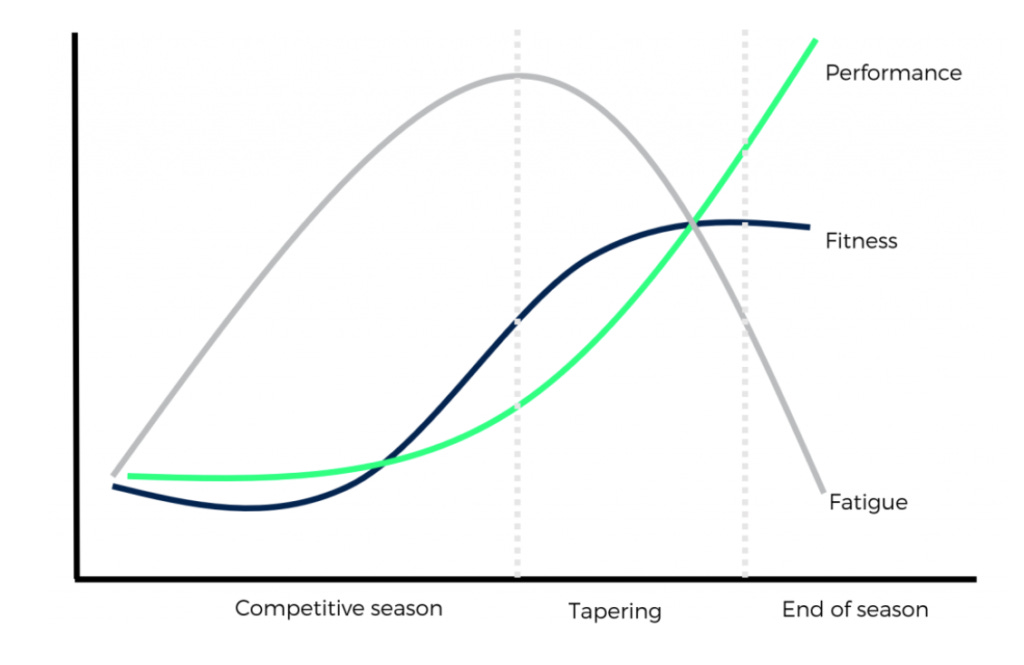 Performance

Fitness

Fatigue

Competitive season

Tapering

End of season